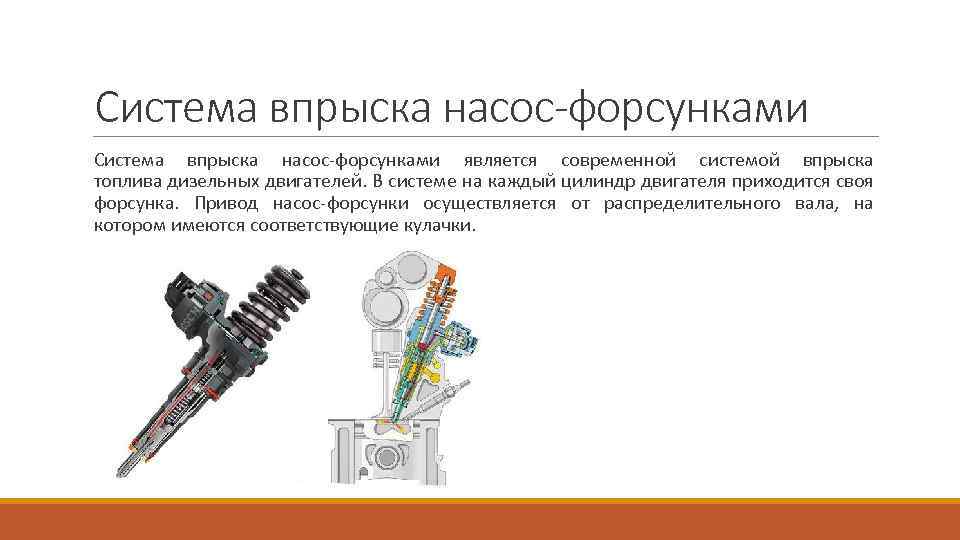 Система впрыска насос-форсунками

Система впрыска насос-форсунками является современной системой впрыска топлива дизельных двигателей. В системе на каждый цилиндр двигателя приходится своя форсунка. Привод насос-форсунки осуществляется от распределительного вала, на котором имеются соответствующие кулачки.